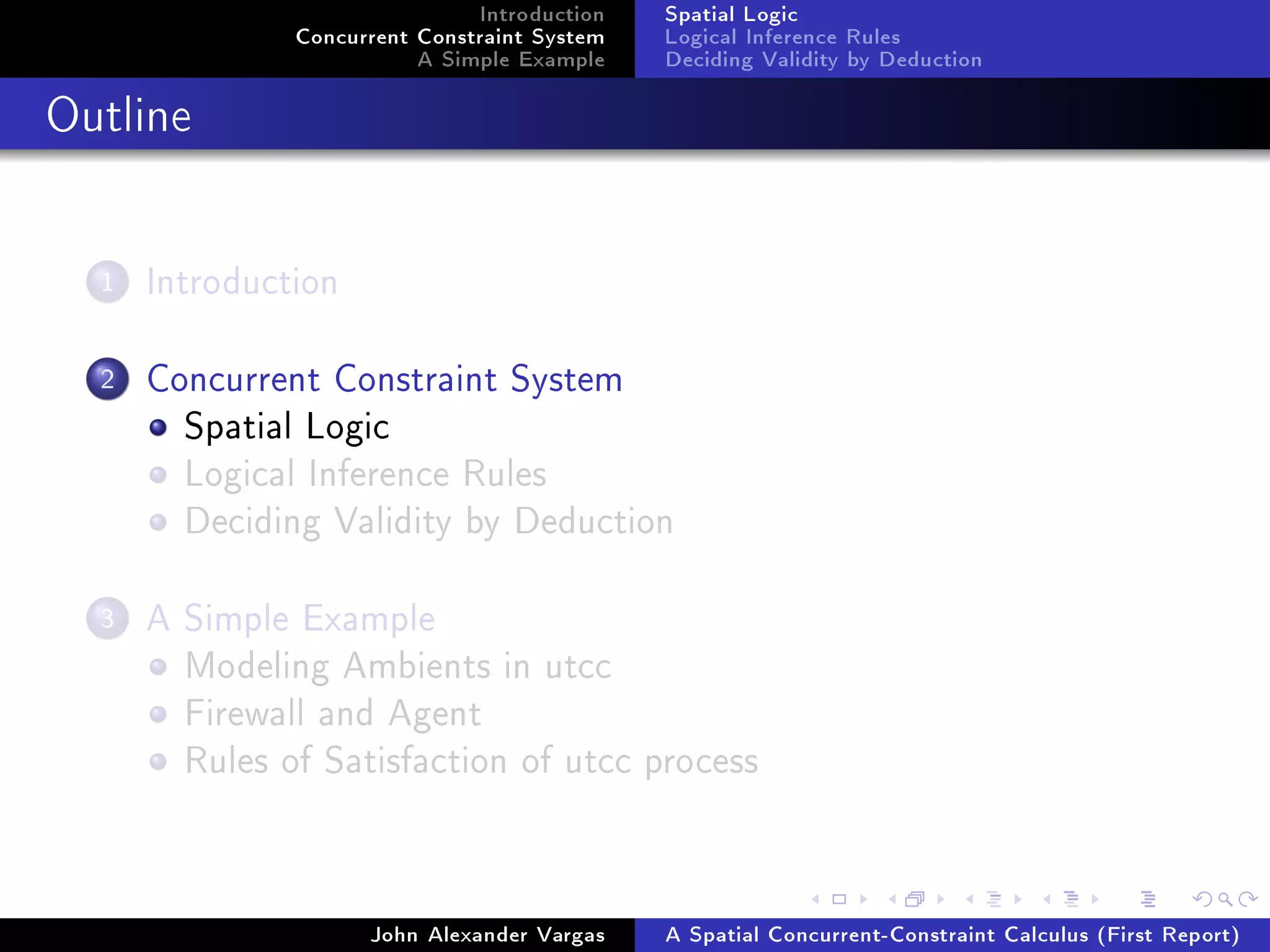 Introduction
Concurrent Constraint System
A Simple Example

Spatial Logic
Logical Inference Rules
Deciding Validity by Deduction

Outline

1 Introduction

2 Concurrent Constraint System
Spatial Logic
Logical Inference Rules
Deciding Validity by Deduction

3 A Simple Example
Modeling Ambients in utcc
Firewall and Agent
Rules of Satisfaction of utcc process

John Alexander Vargas

A Spatial Concurrent-Constraint Calculus (First Report)